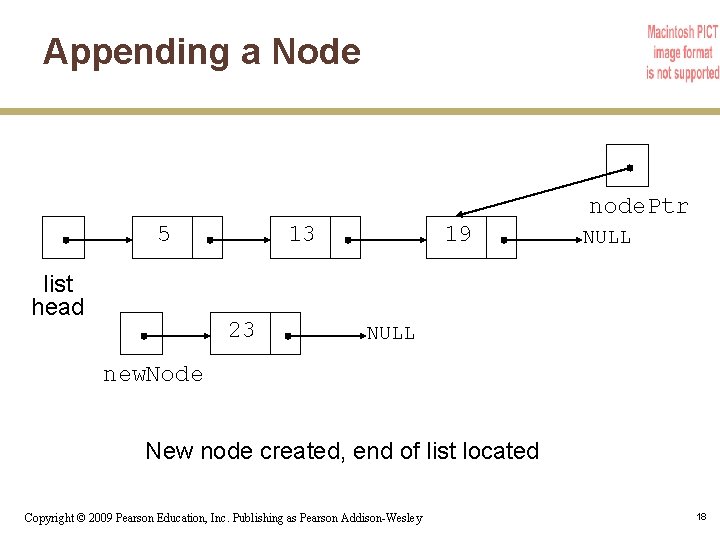 Appending a Node

Macintosh PICT image format is not supported

nodePtr

5

13

19

NULL

list head

23

NULL

newNode

New node created, end of list located

Copyright © 2009 Pearson Education, Inc. Publishing as Pearson Addison-Wesley

18